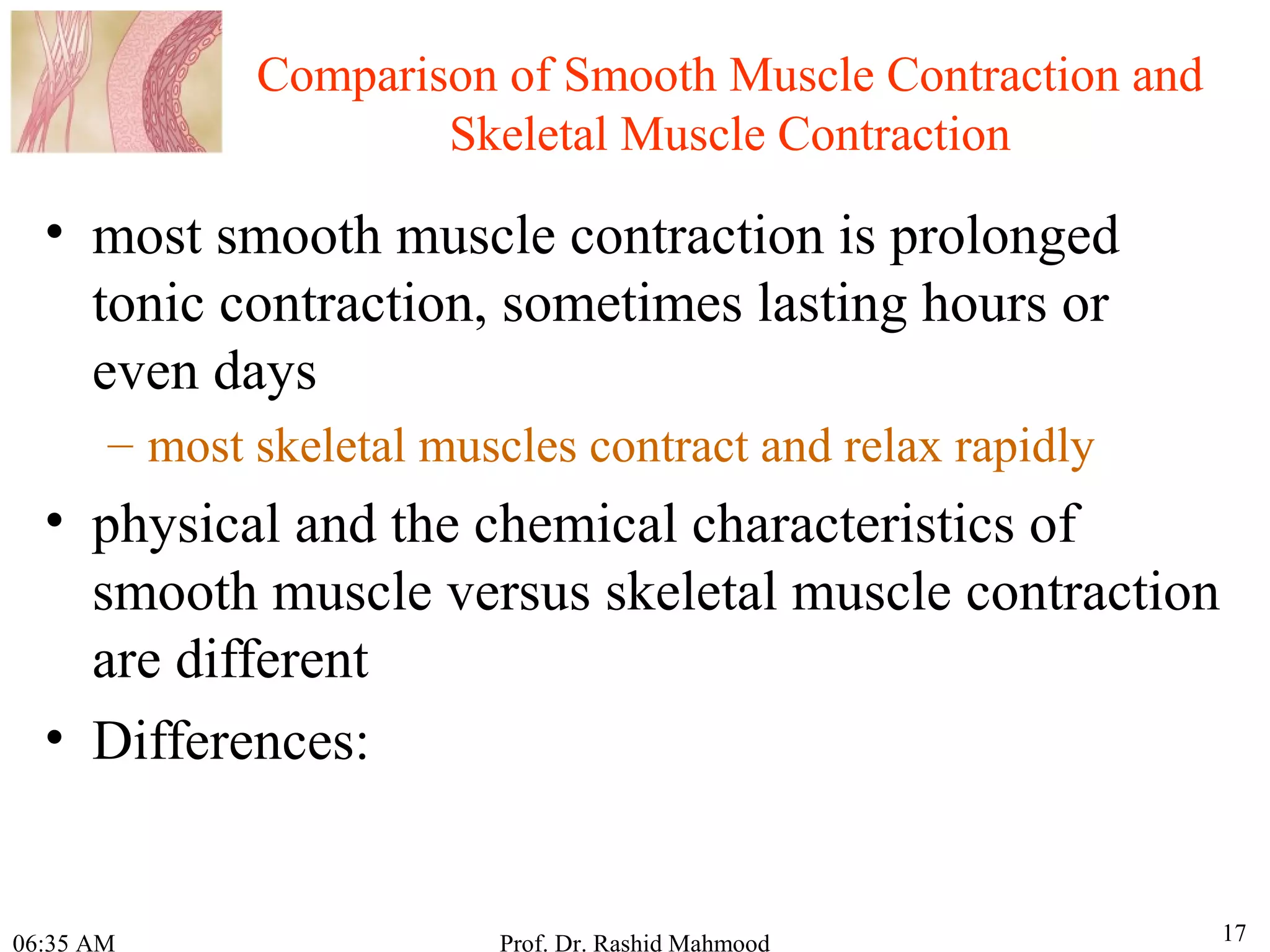 Comparison of Smooth Muscle Contraction and Skeletal Muscle Contraction

• most smooth muscle contraction is prolonged tonic contraction, sometimes lasting hours or even days

– most skeletal muscles contract and relax rapidly

• physical and the chemical characteristics of smooth muscle versus skeletal muscle contraction are different

• Differences:

06:35 AM

Prof. Dr. Rashid Mahmood

17